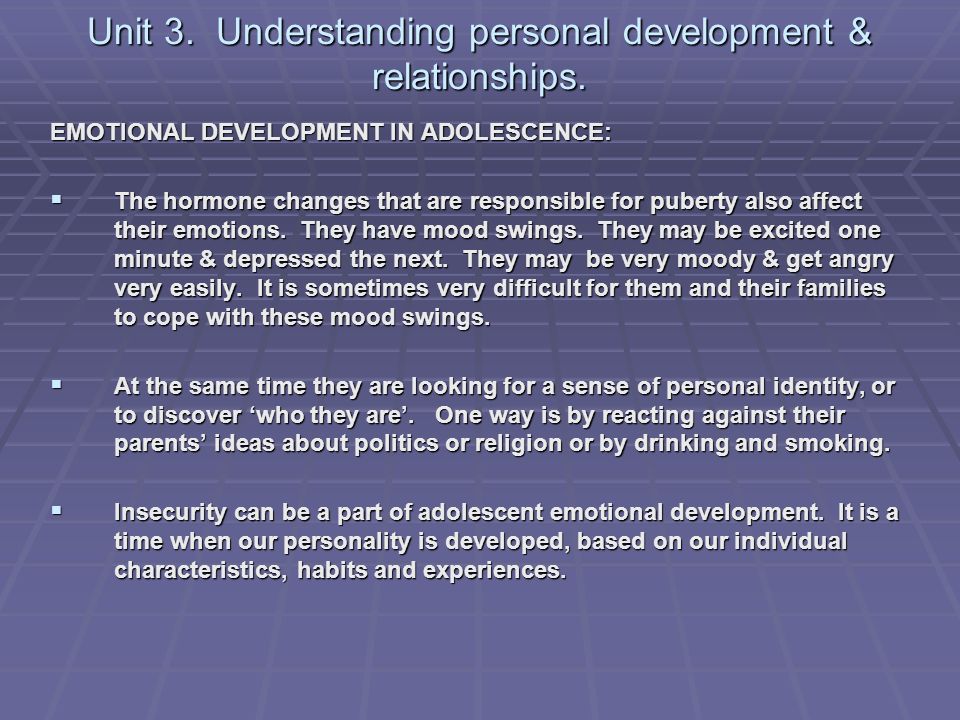 Unit 3. Understanding personal development & relationships.

EMOTIONAL DEVELOPMENT IN ADOLESCENCE:

▪ The hormone changes that are responsible for puberty also affect their emotions. They have mood swings. They may be excited one minute & depressed the next. They may be very moody & get angry very easily. It is sometimes very difficult for them and their families to cope with these mood swings.

▪ At the same time they are looking for a sense of personal identity, or to discover ‘who they are’. One way is by reacting against their parents’ ideas about politics or religion or by drinking and smoking.

▪ Insecurity can be a part of adolescent emotional development. It is a time when our personality is developed, based on our individual characteristics, habits and experiences.